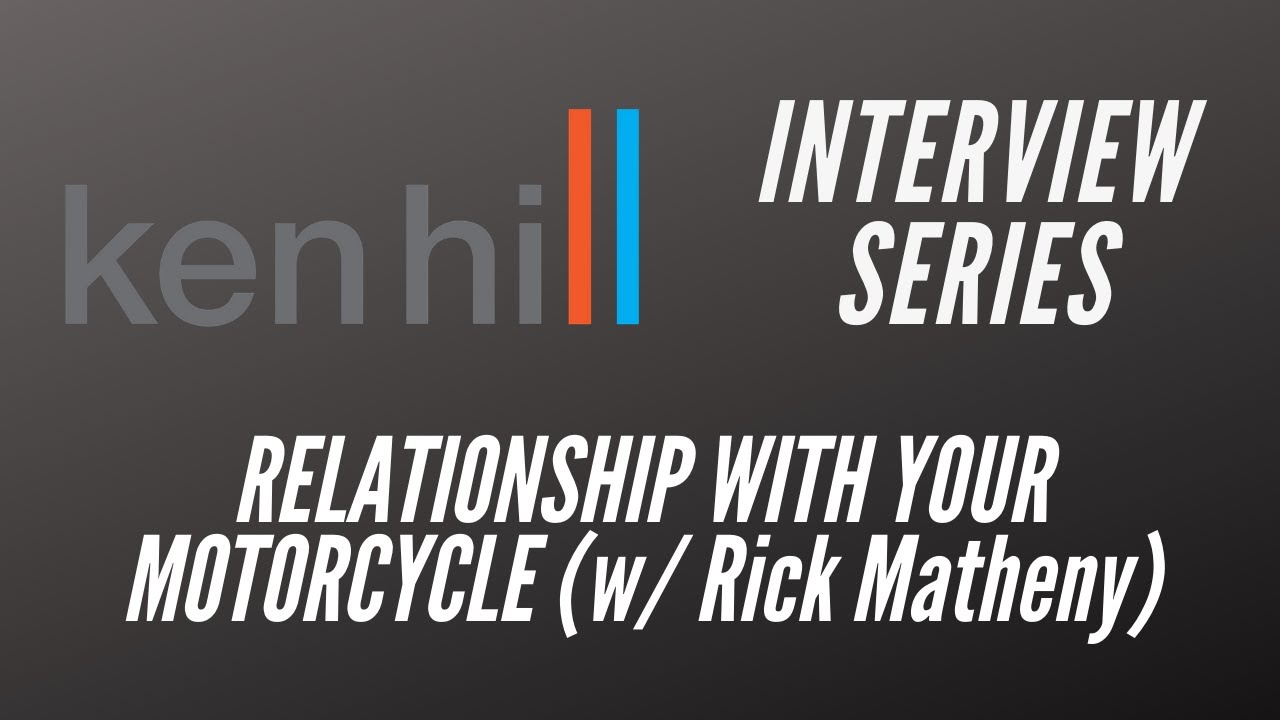 ken hill

INTERVIEW SERIES

RELATIONSHIP WITH YOUR MOTORCYCLE (w/ Rick Matheny)